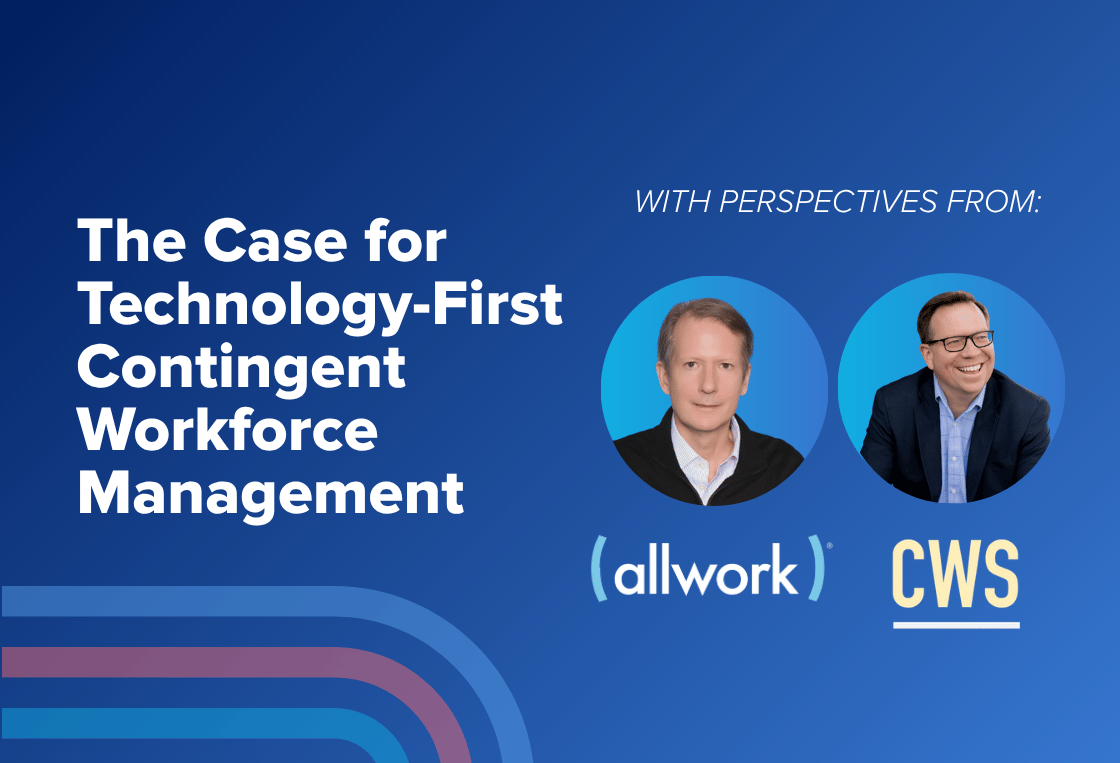 The Case for Technology-First Contingent Workforce Management

WITH PERSPECTIVES FROM:

(allwork)®

CWS